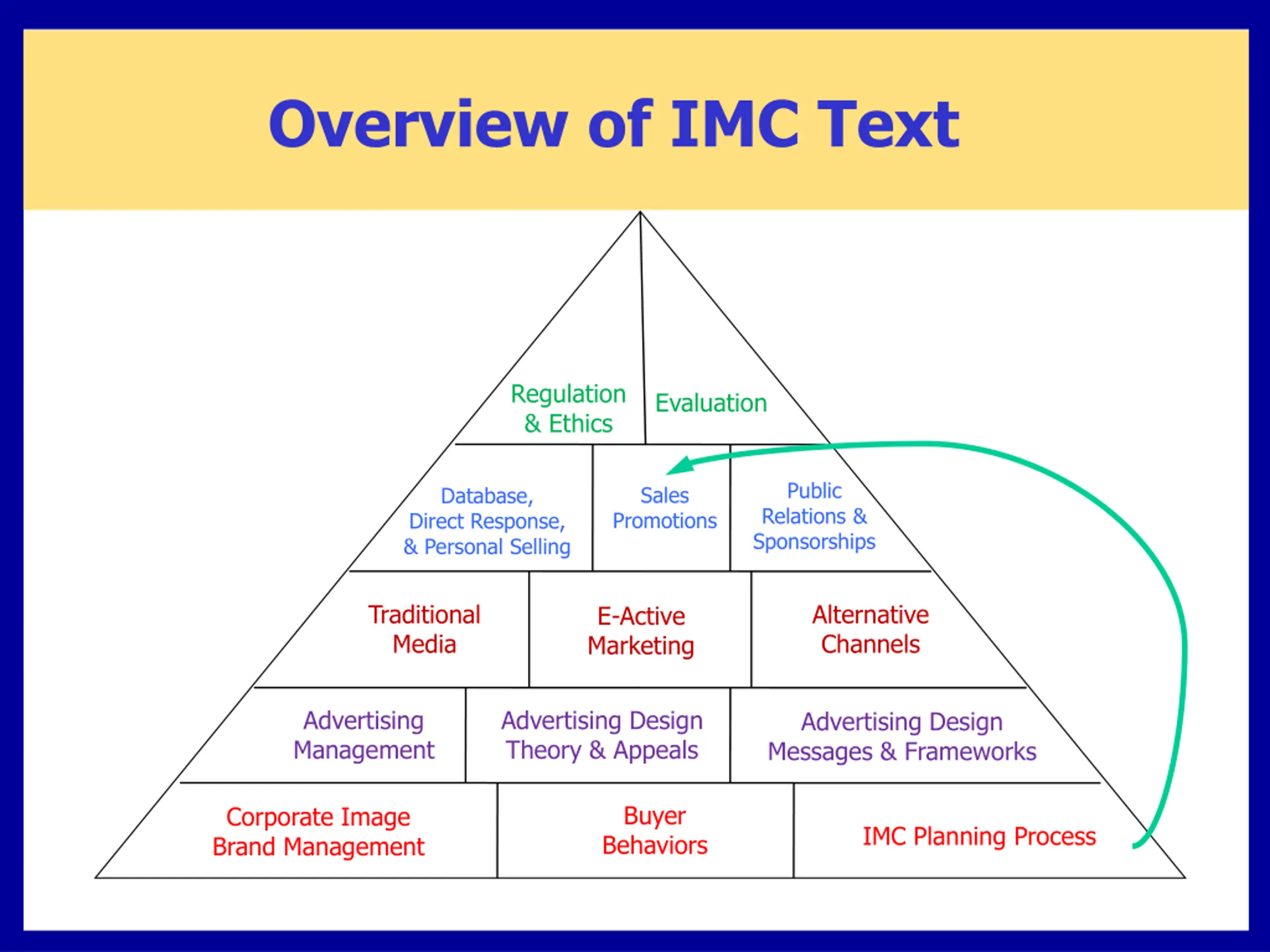 Overview of IMC Text

Regulation & Ethics

Evaluation

Database, Direct Response, & Personal Selling

Sales Promotions

Public Relations & Sponsorships

Traditional Media

E-Active Marketing

Alternative Channels

Advertising Management

Advertising Design Theory & Appeals

Advertising Design Messages & Frameworks

Corporate Image Brand Management

Buyer Behaviors

IMC Planning Process